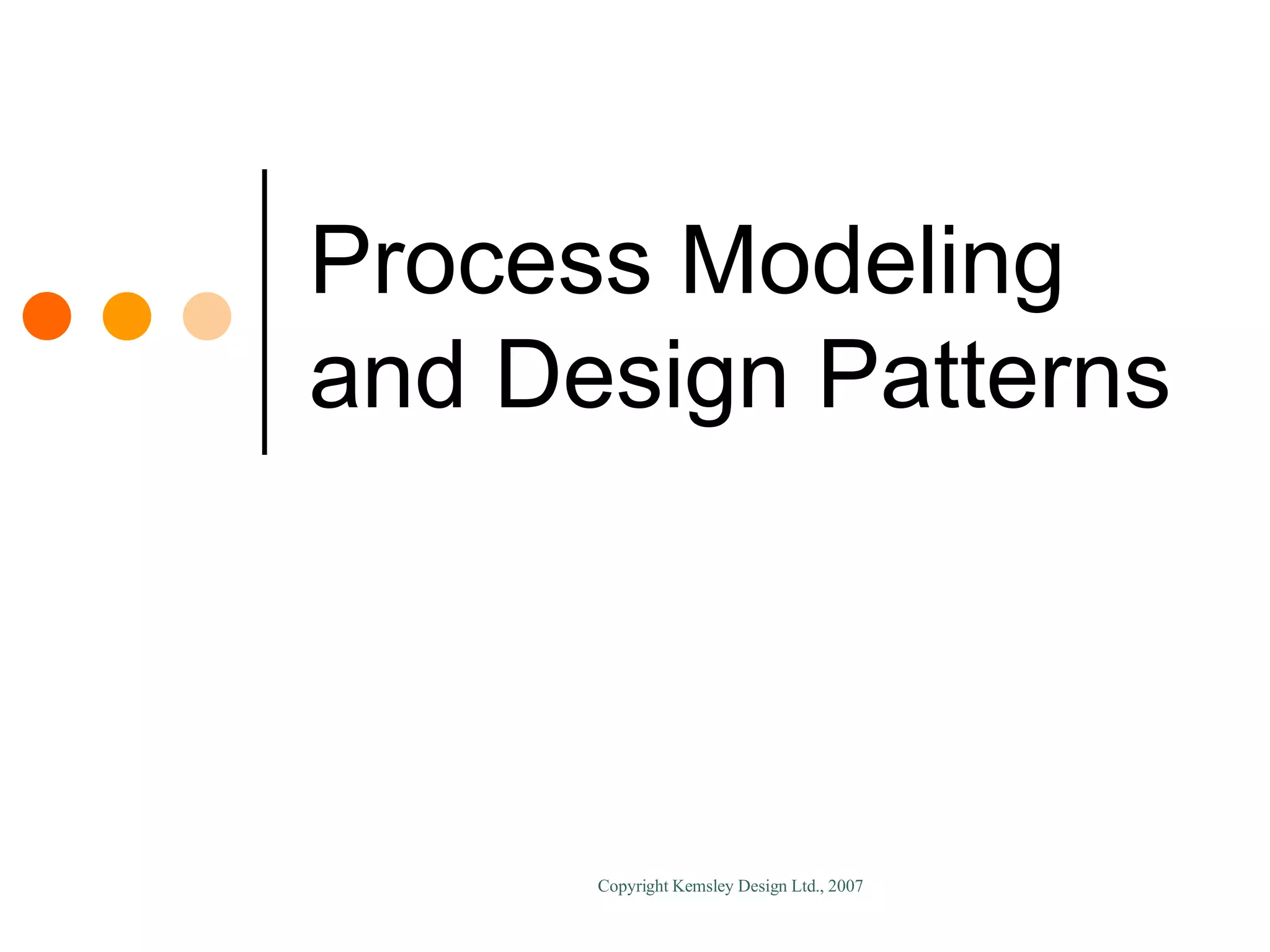 Process Modeling and Design Patterns

Copyright Kemsley Design Ltd., 2007